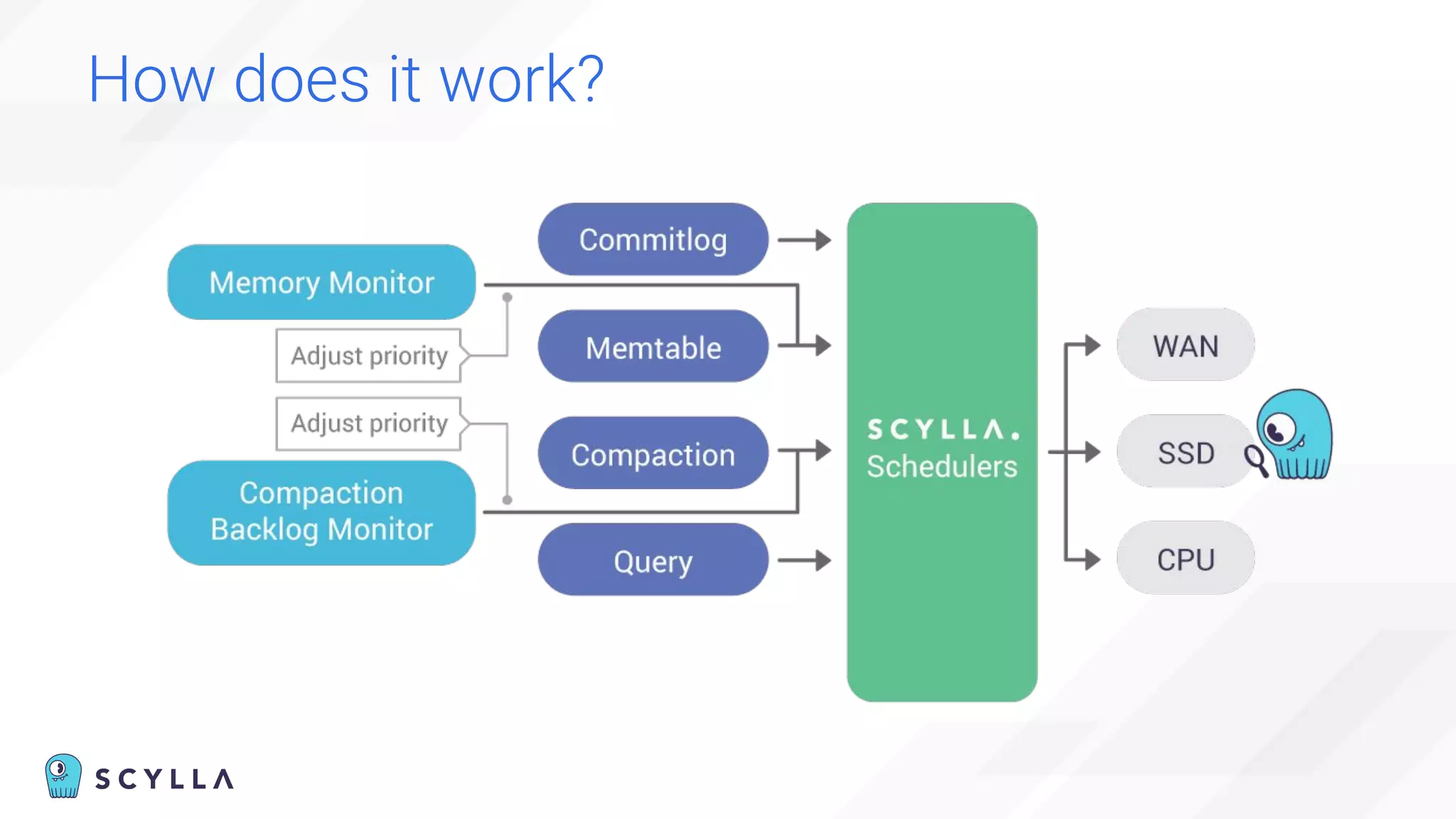 How does it work?

Memory Monitor

Adjust priority

Adjust priority

Compaction Backlog Monitor

Commitlog

Memtable

Compaction

Query

SCYLLA. Schedulers

WAN

SSD

CPU

SCYLLA